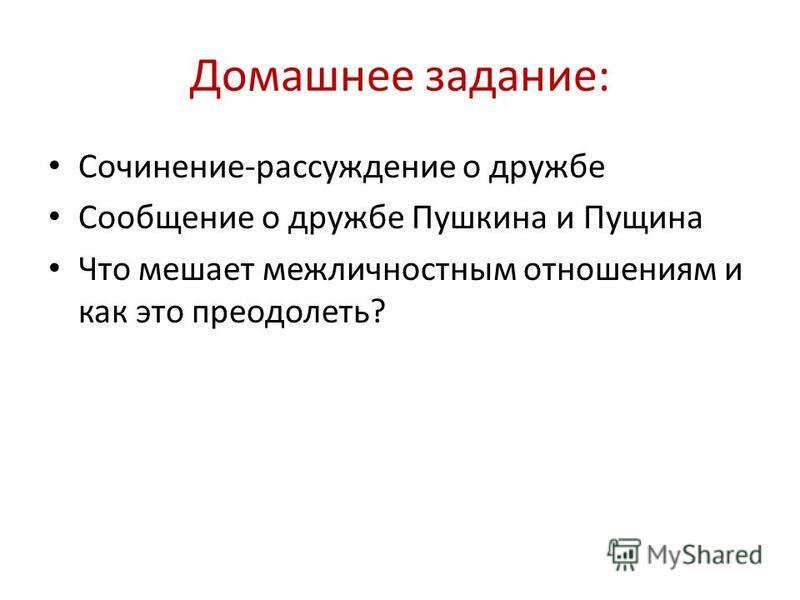 Домашнее задание:

• Сочинение-рассуждение о дружбе
• Сообщение о дружбе Пушкина и Пущина
• Что мешает межличностным отношениям и как это преодолеть?

MyShared